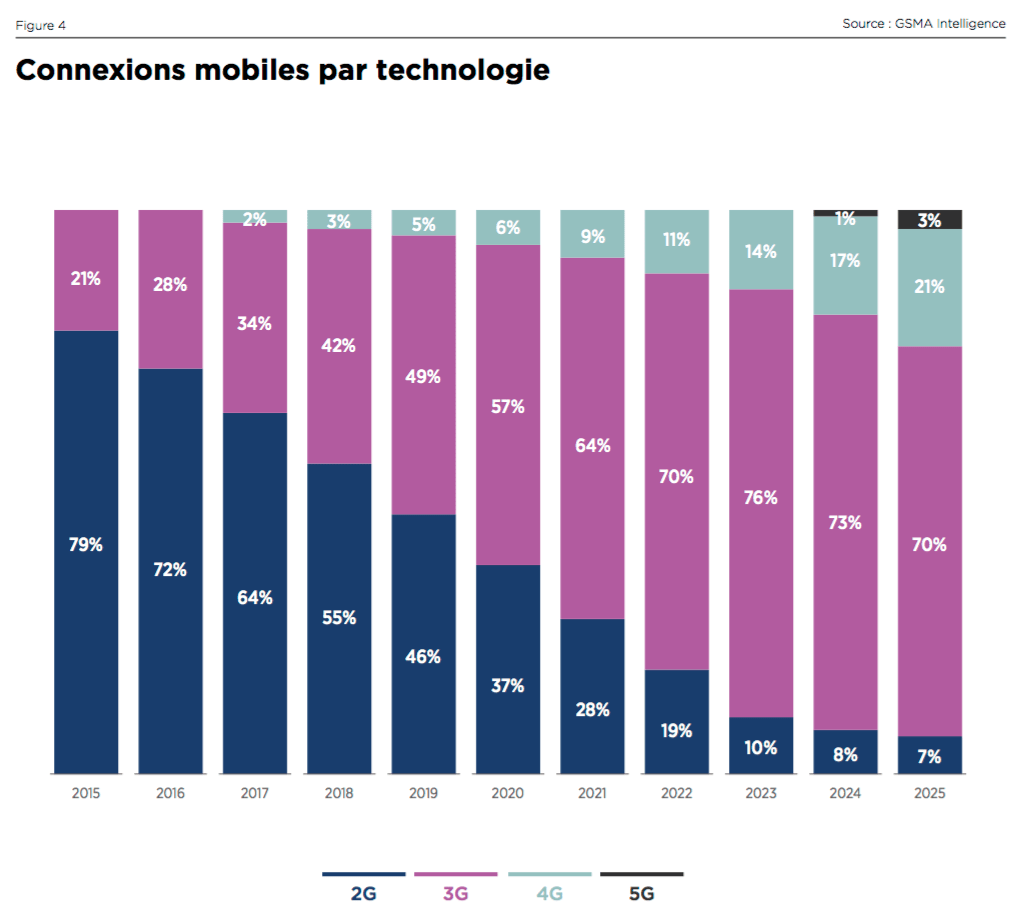 Figure 4

Source : GSMA Intelligence

Connexions mobiles par technologie

| | 2015 | 2016 | 2017 | 2018 | 2019 | 2020 | 2021 | 2022 | 2023 | 2024 | 2025 |
|---|---|---|---|---|---|---|---|---|---|---|---|
| 5G | | | | | | | | | | 1% | 3% |
| 4G | | | 2% | 3% | 5% | 6% | 9% | 11% | 14% | 17% | 21% |
| 3G | 21% | 28% | 34% | 42% | 49% | 57% | 64% | 70% | 76% | 73% | 70% |
| 2G | 79% | 72% | 64% | 55% | 46% | 37% | 28% | 19% | 10% | 8% | 7% |

2G 3G 4G 5G